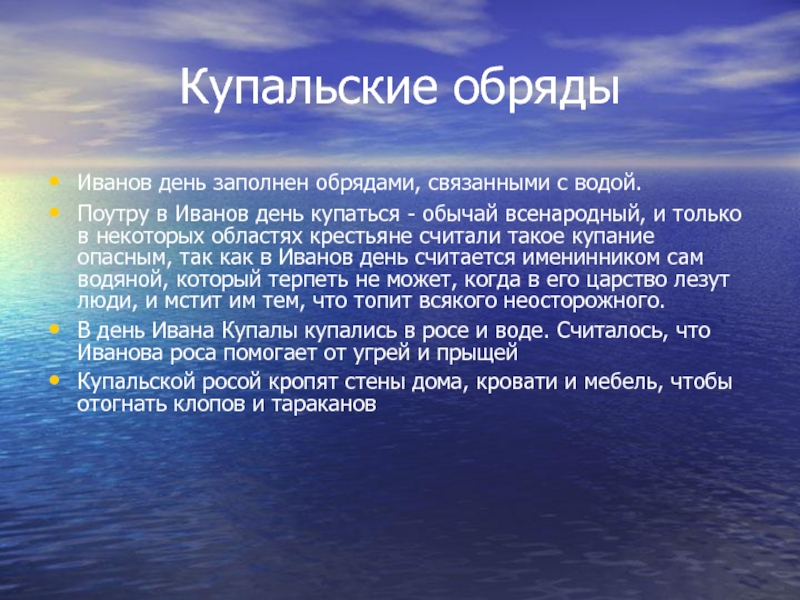 Купальские обряды

• Иванов день заполнен обрядами, связанными с водой.

• Поутру в Иванов день купаться - обычай всенародный, и только в некоторых областях крестьяне считали такое купание опасным, так как в Иванов день считается именинником сам водяной, который терпеть не может, когда в его царство лезут люди, и мстит им тем, что топит всякого неосторожного.

• В день Ивана Купалы купались в росе и воде. Считалось, что Иванова роса помогает от угрей и прыщей

• Купальской росой кропят стены дома, кровати и мебель, чтобы отогнать клопов и тараканов